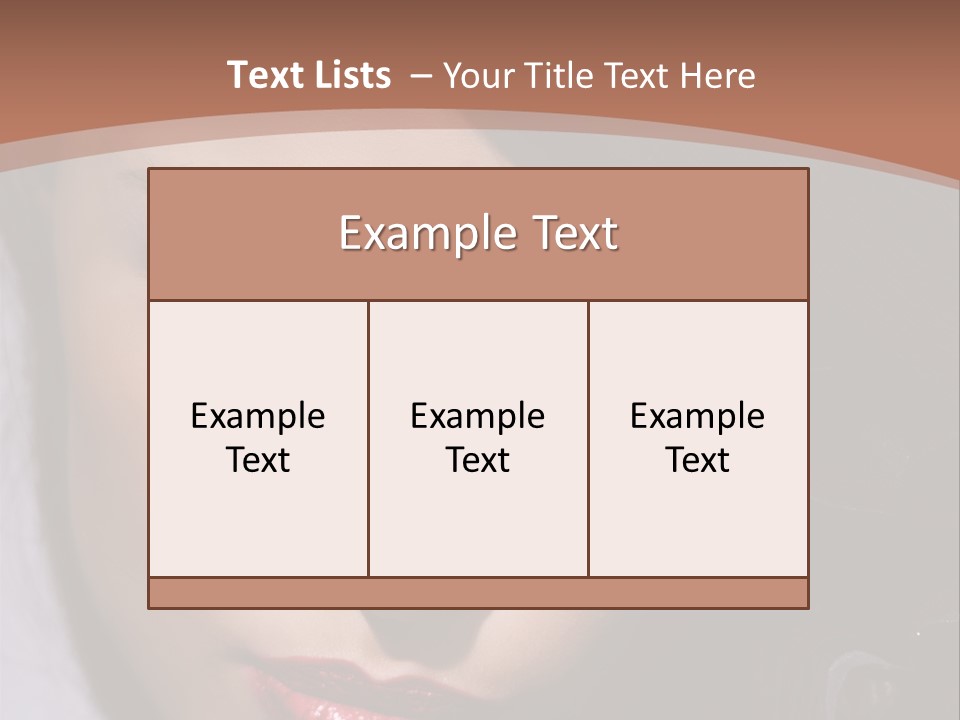 Text Lists – Your Title Text Here

Example Text

Example Text

Example Text

Example Text